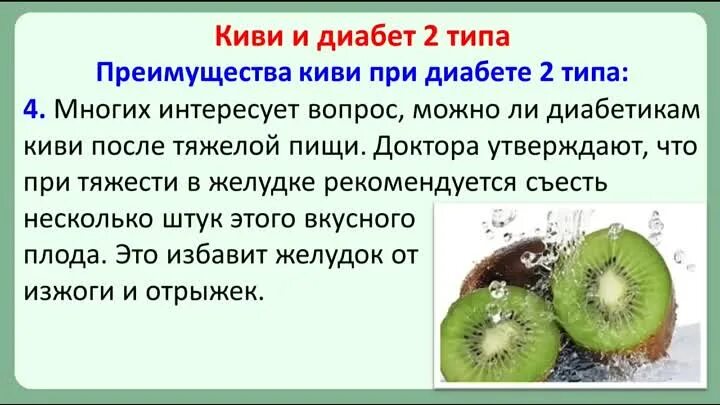 Киви и диабет 2 типа

Преимущества киви при диабете 2 типа:

4. Многих интересует вопрос, можно ли диабетикам киви после тяжелой пищи. Доктора утверждают, что при тяжести в желудке рекомендуется съесть несколько штук этого вкусного плода. Это избавит желудок от изжоги и отрыжек.